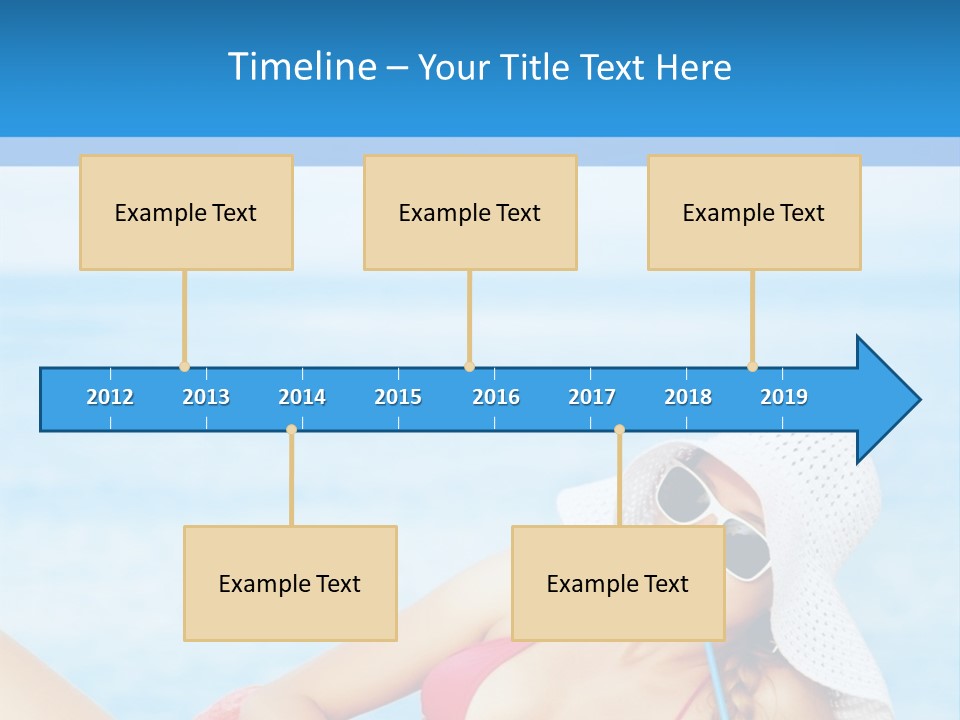 Timeline – Your Title Text Here

Example Text

Example Text

Example Text

2012 2013 2014 2015 2016 2017 2018 2019

Example Text

Example Text